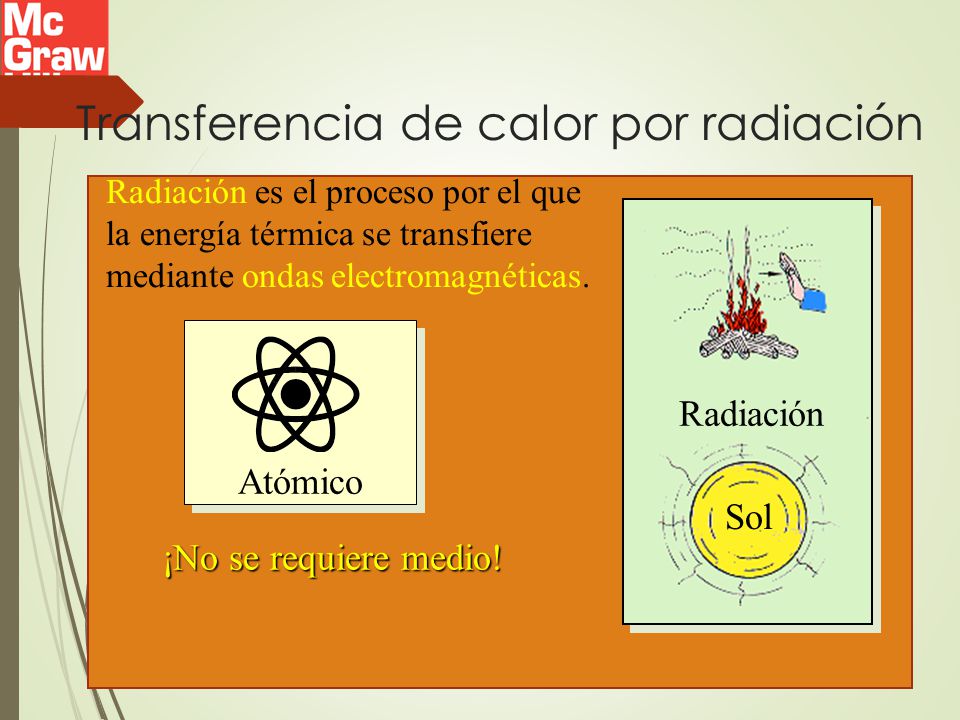 Mc Graw

Transferencia de calor por radiación

Radiación es el proceso por el que la energía térmica se transfiere mediante ondas electromagnéticas.

Atómico

¡No se requiere medio!

Radiación

Sol